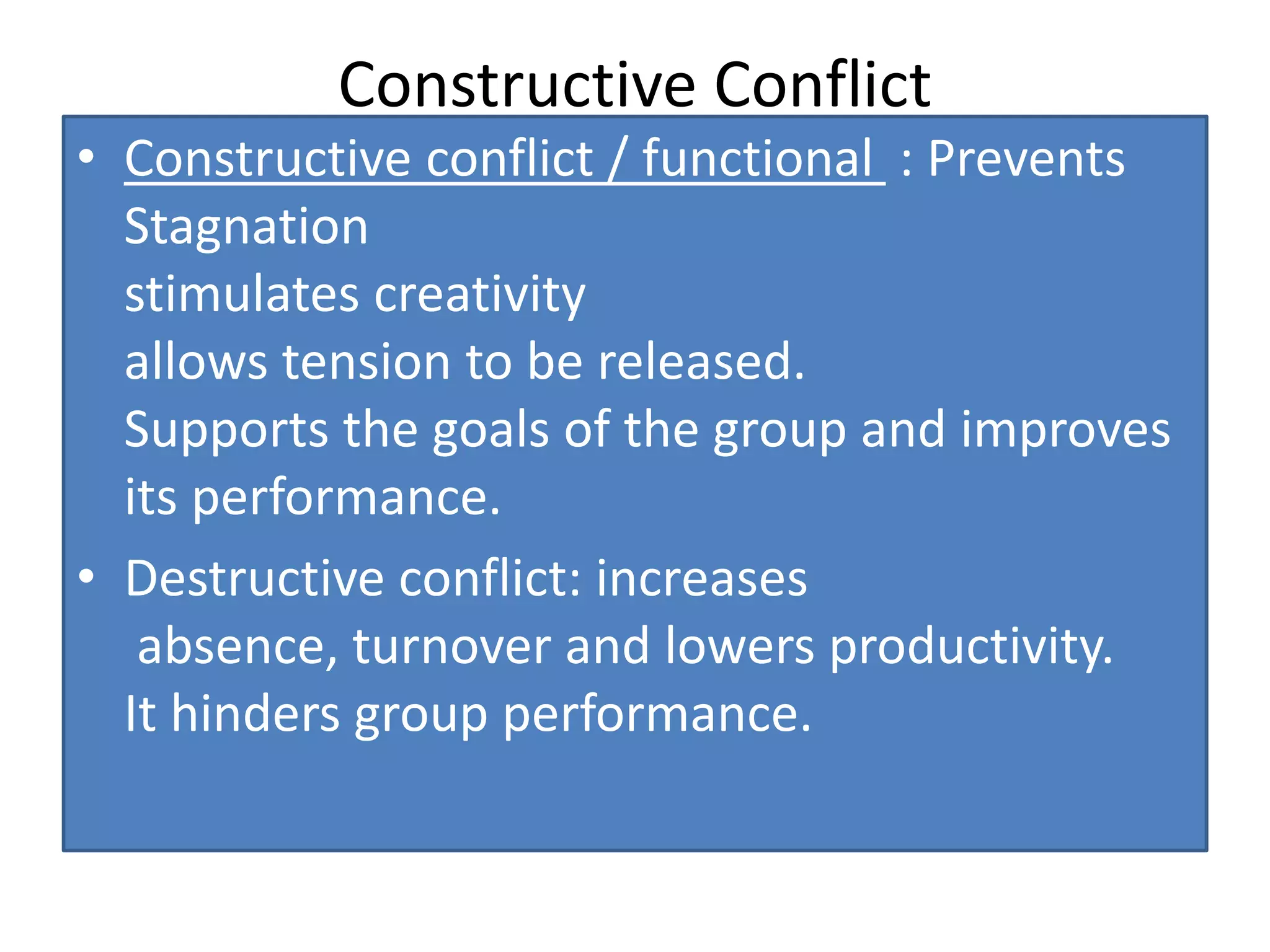 Constructive Conflict

• Constructive conflict / functional : Prevents Stagnation
stimulates creativity
allows tension to be released.
Supports the goals of the group and improves its performance.

• Destructive conflict: increases
absence, turnover and lowers productivity.
It hinders group performance.